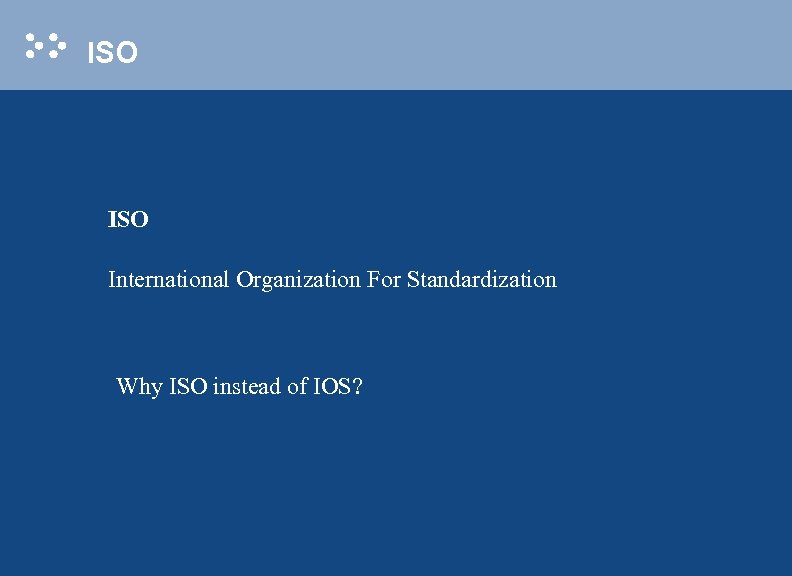 ISO

ISO

International Organization For Standardization

Why ISO instead of IOS?